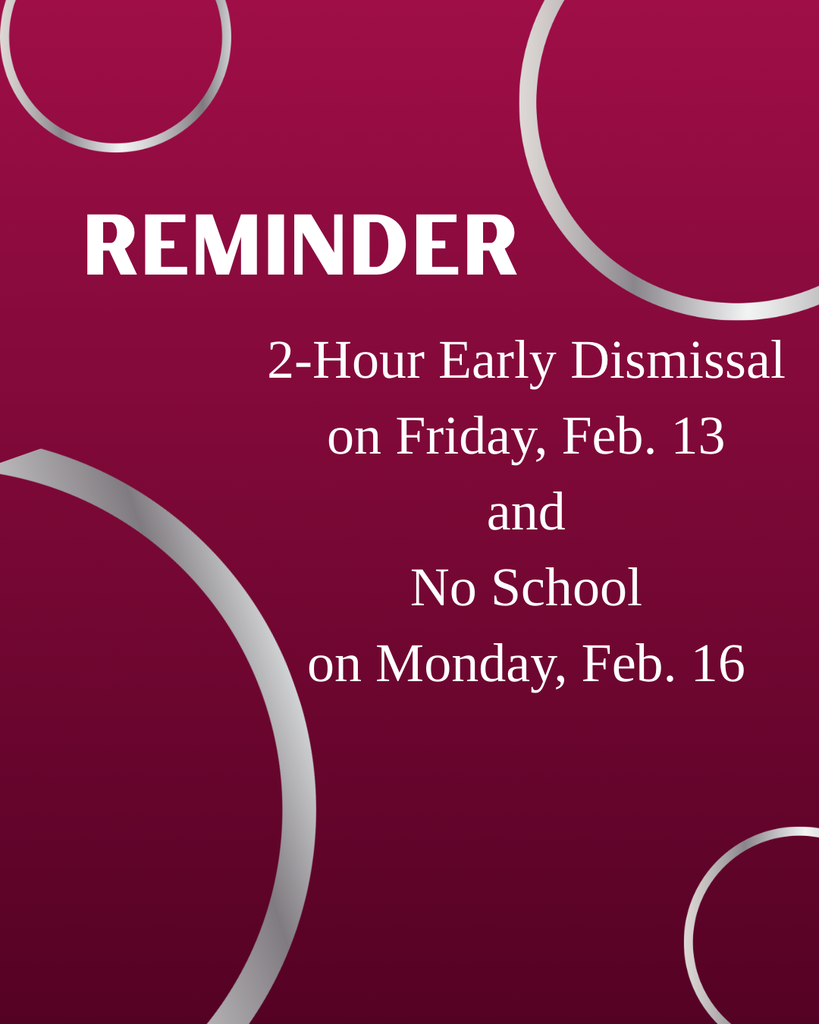 REMINDER

2-Hour Early Dismissal on Friday, Feb. 13 and No School on Monday, Feb. 16